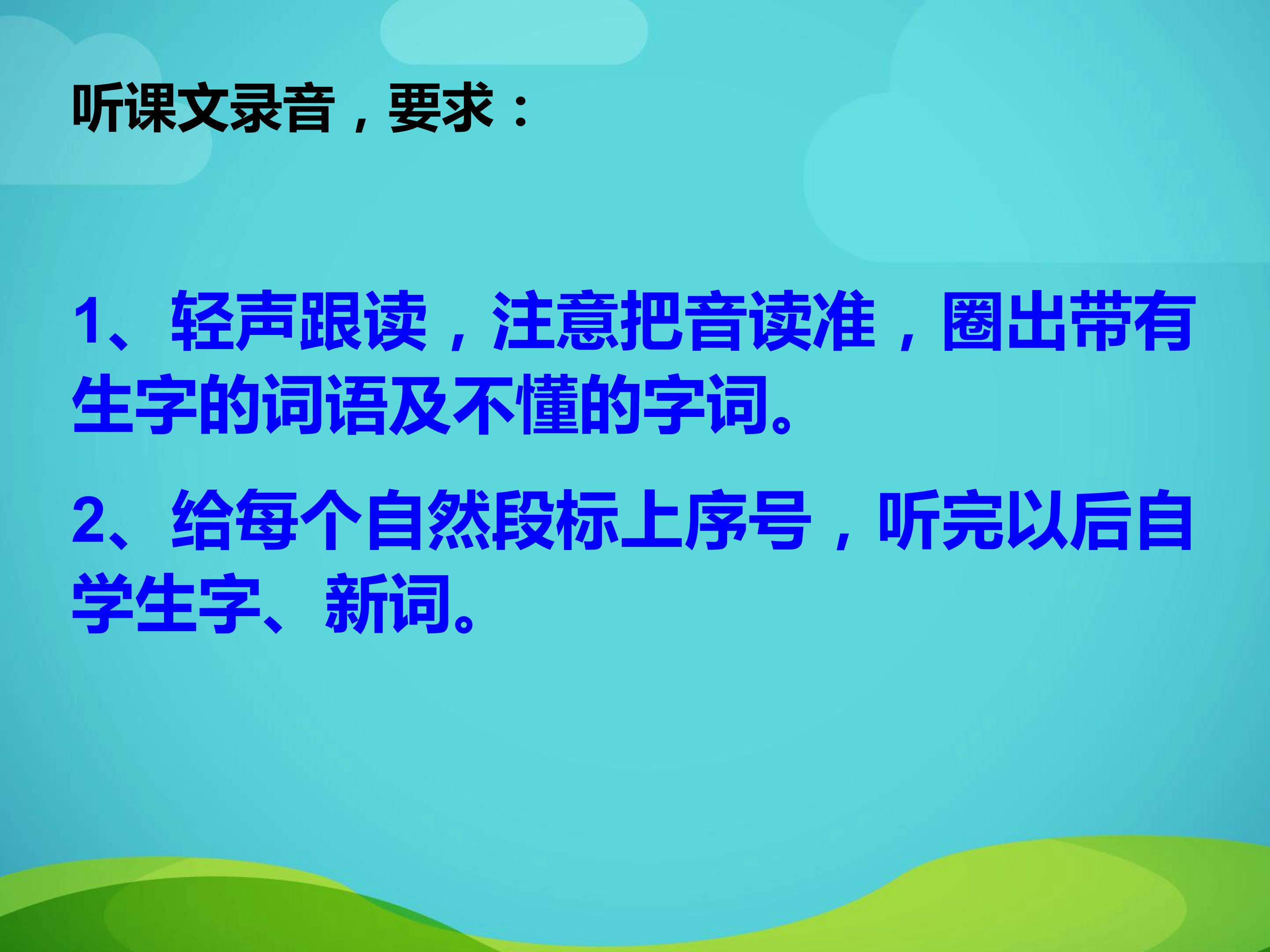 听课文录音，要求：

1、轻声跟读，注意把音读准，圈出带有生字的词语及不懂的字词。

2、给每个自然段标上序号，听完以后自学生字、新词。